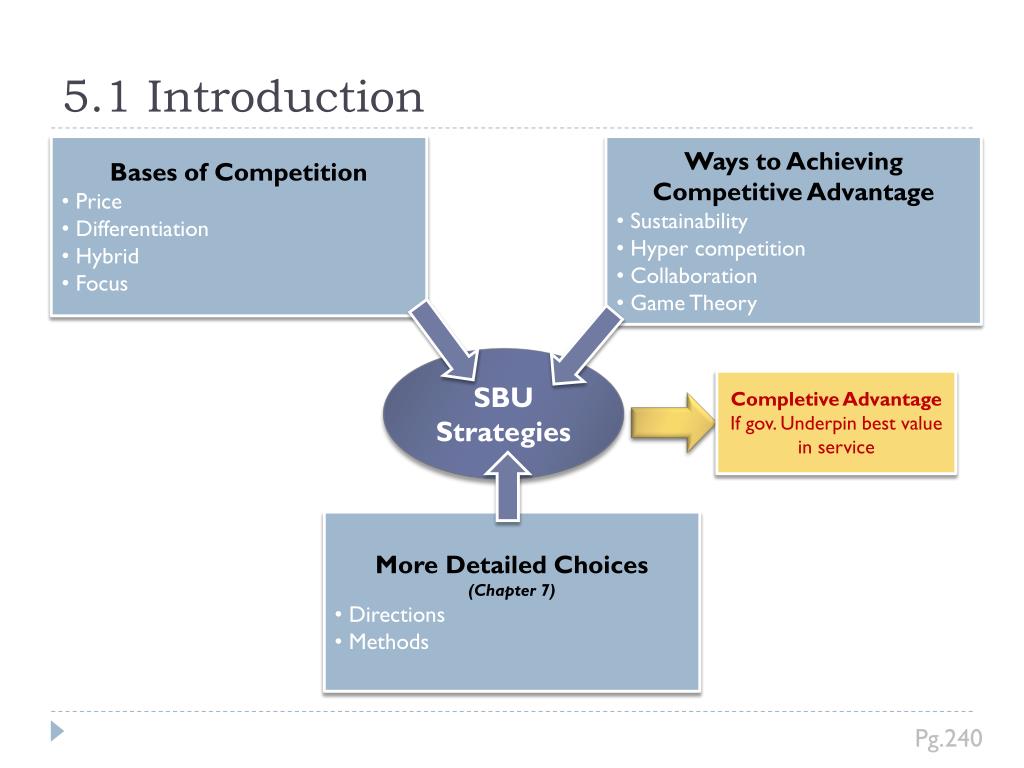 5.1 Introduction

Bases of Competition
• Price
• Differentiation
• Hybrid
• Focus

Ways to Achieving Competitive Advantage
• Sustainability
• Hyper competition
• Collaboration
• Game Theory

SBU Strategies

Completive Advantage
If gov. Underpin best value in service

More Detailed Choices
(Chapter 7)
• Directions
• Methods

Pg.240